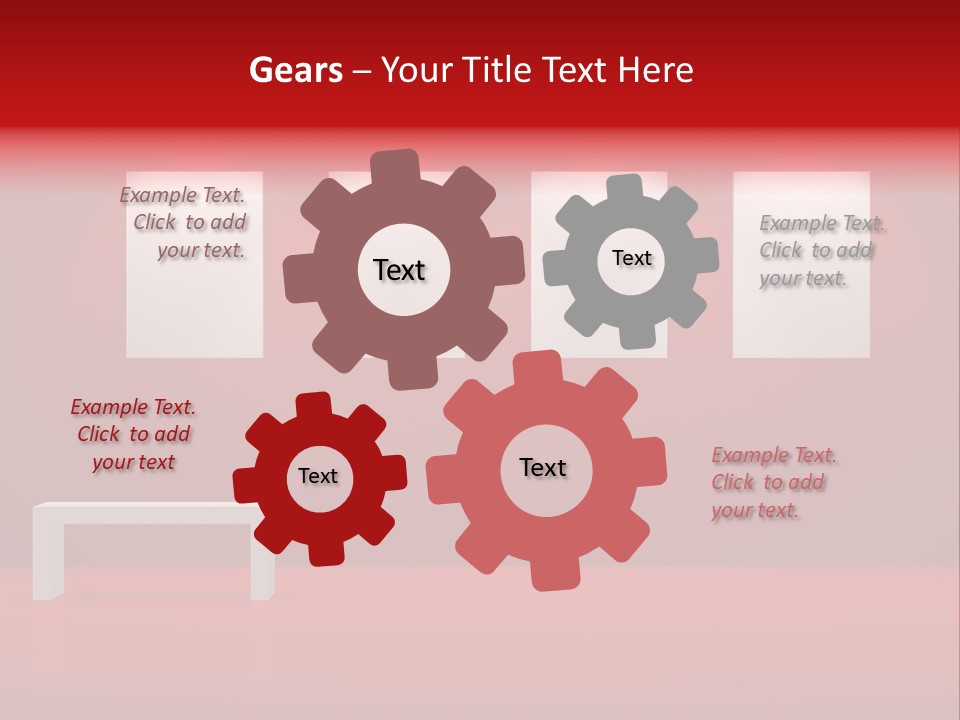 Gears – Your Title Text Here

Example Text. Click to add your text.

Text

Text

Example Text. Click to add your text.

Example Text. Click to add your text

Text

Text

Example Text. Click to add your text.